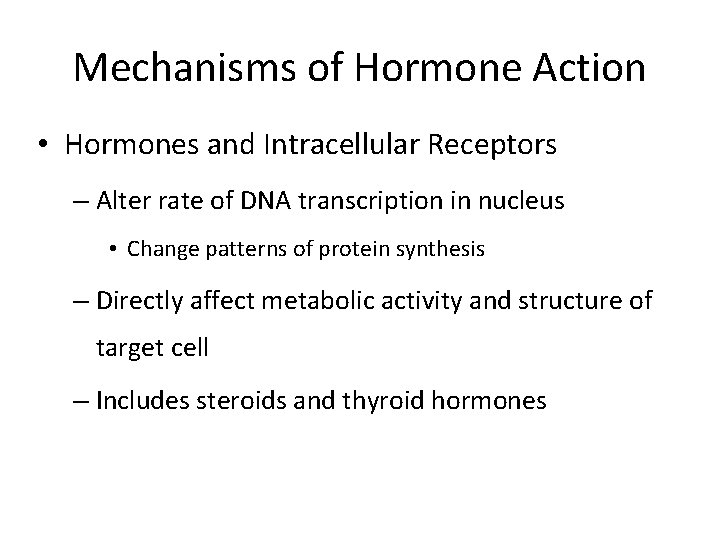 Mechanisms of Hormone Action

• Hormones and Intracellular Receptors

– Alter rate of DNA transcription in nucleus

• Change patterns of protein synthesis

– Directly affect metabolic activity and structure of target cell

– Includes steroids and thyroid hormones